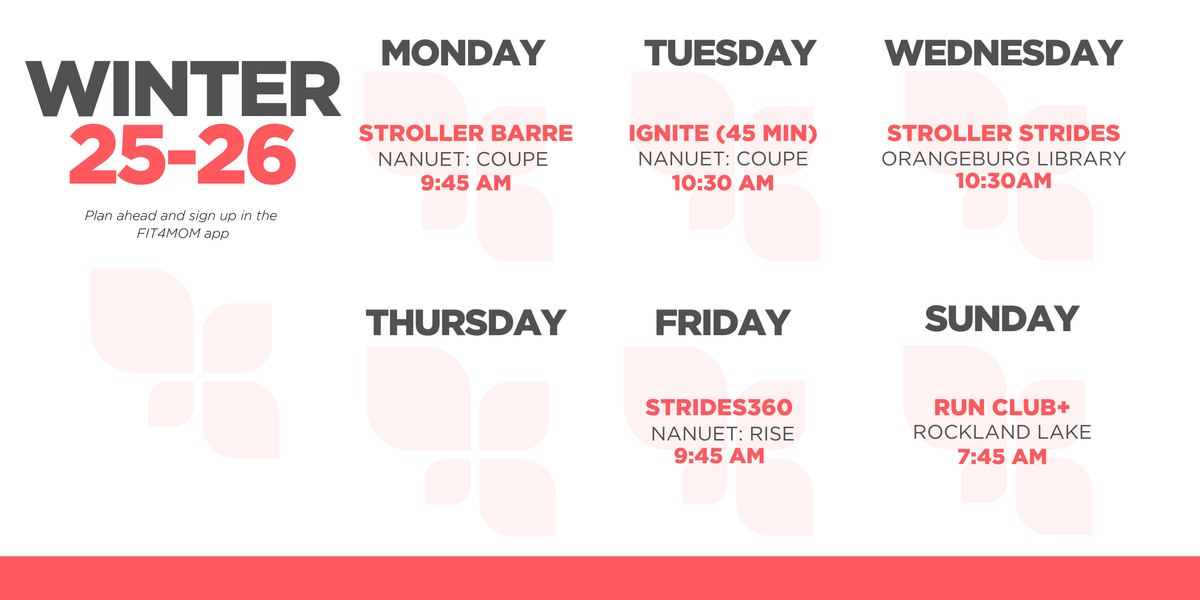 WINTER
25-26

Plan ahead and sign up in the FIT4MOM app

MONDAY

STROLLER BARRE
NANUET: COUPE
9:45 AM

TUESDAY

IGNITE (45 MIN)
NANUET: COUPE
10:30 AM

WEDNESDAY

STROLLER STRIDES
ORANGEBURG LIBRARY
10:30AM

THURSDAY

FRIDAY

STRIDES360
NANUET: RISE
9:45 AM

SUNDAY

RUN CLUB+
ROCKLAND LAKE
7:45 AM